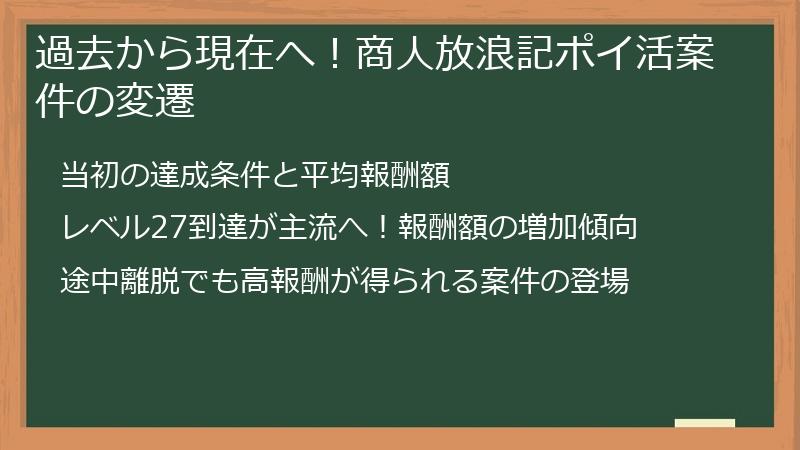 過去から現在へ！商人放浪記ポイ活案件の変遷

当初の達成条件と平均報酬額

レベル27到達が主流へ！報酬額の増加傾向

途中離脱でも高報酬が得られる案件の登場